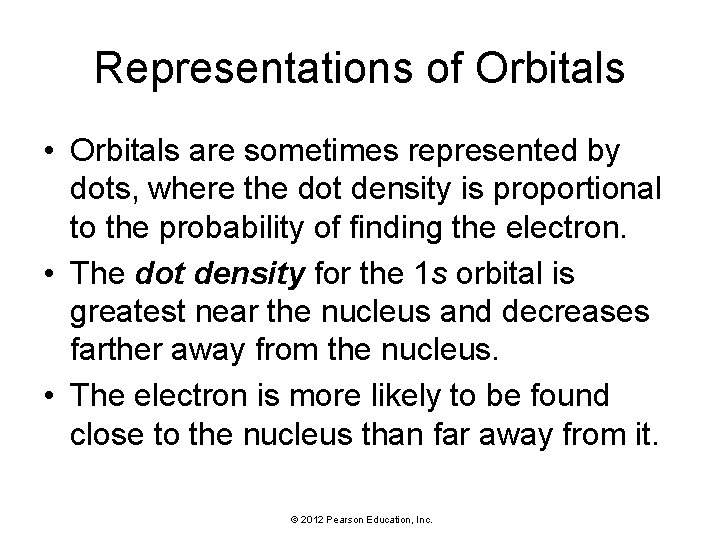 Representations of Orbitals

• Orbitals are sometimes represented by dots, where the dot density is proportional to the probability of finding the electron.

• The dot density for the 1s orbital is greatest near the nucleus and decreases farther away from the nucleus.

• The electron is more likely to be found close to the nucleus than far away from it.

© 2012 Pearson Education, Inc.